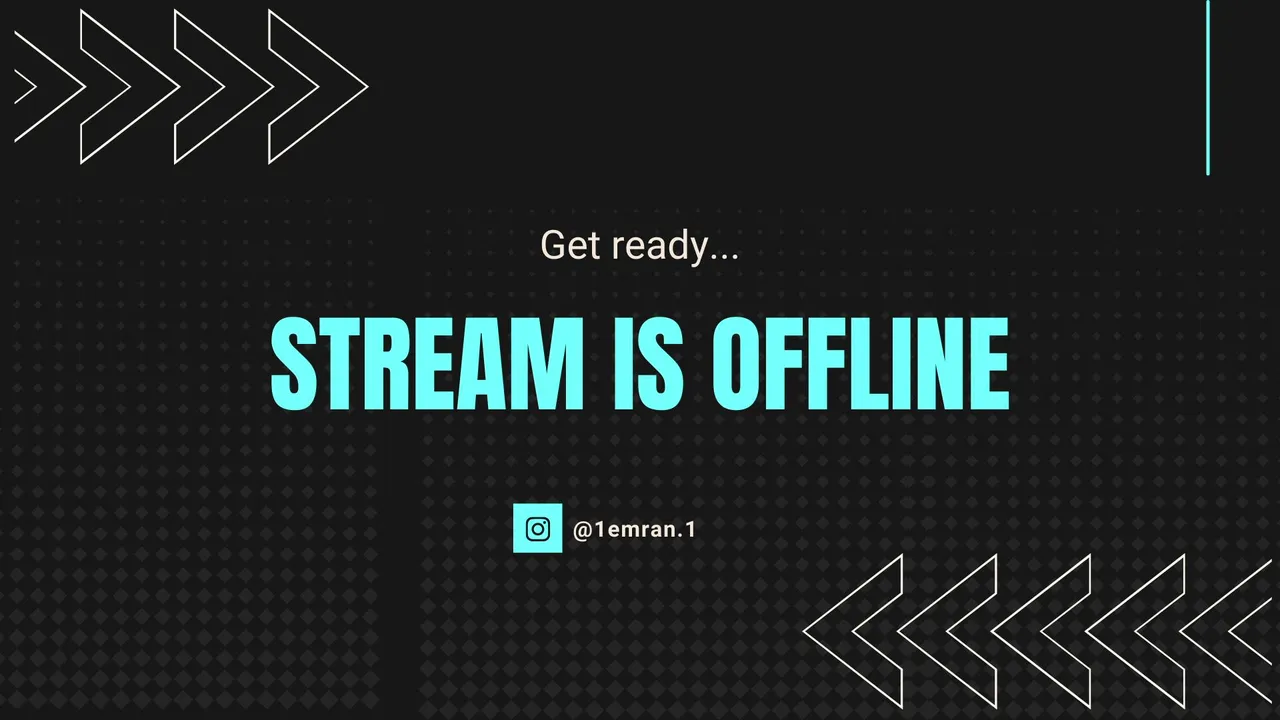 Get ready...

STREAM IS OFFLINE

@1emran.1